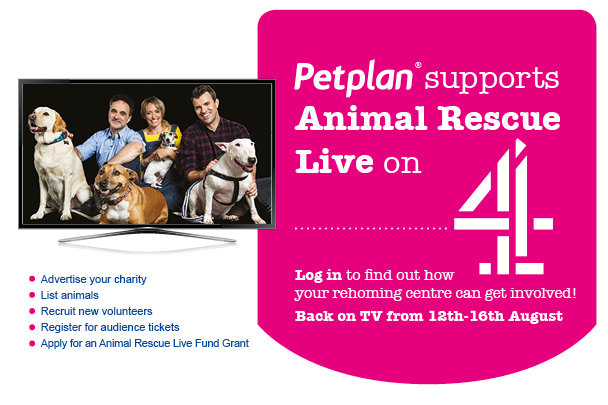 Petplan® supports Animal Rescue Live on 4

Log in to find out how your rehoming centre can get involved!

Back on TV from 12th-16th August

- Advertise your charity
- List animals
- Recruit new volunteers
- Register for audience tickets
- Apply for an Animal Rescue Live Fund Grant